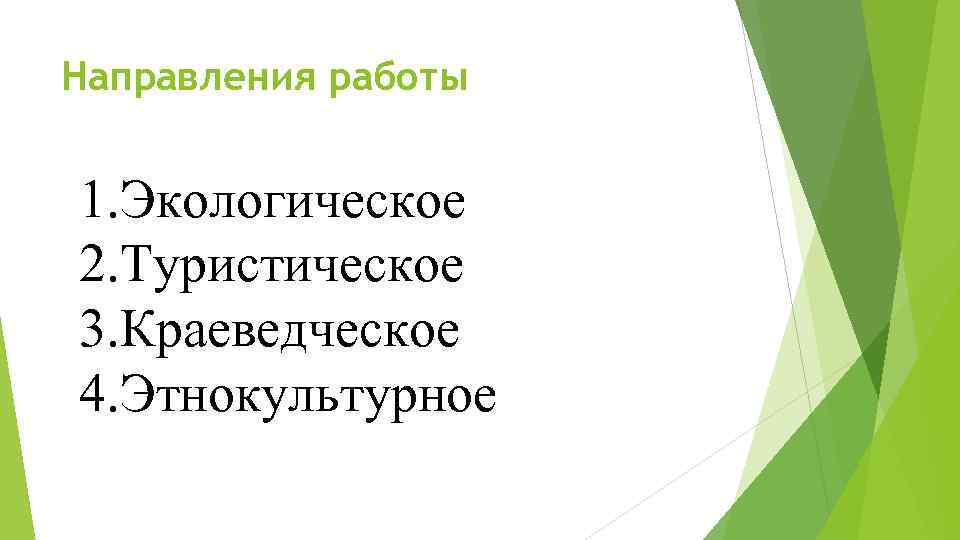 Направления работы

1.Экологическое
2.Туристическое
3.Краеведческое
4.Этнокультурное